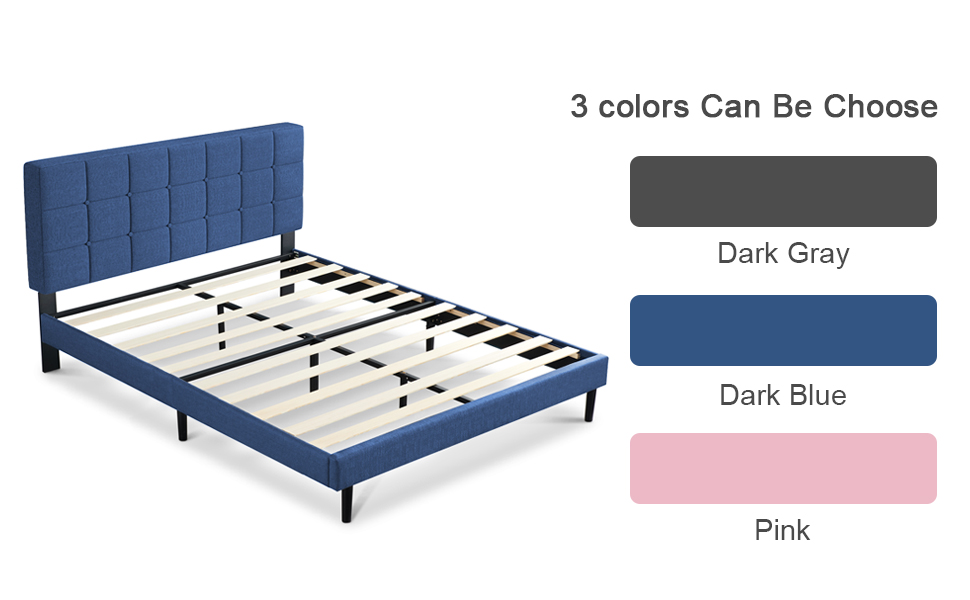 3 colors Can Be Choose

Dark Gray

Dark Blue

Pink